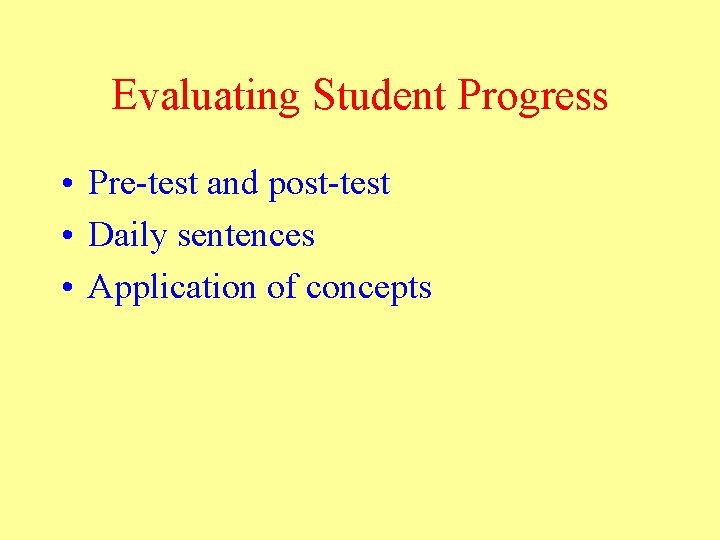 Evaluating Student Progress

• Pre-test and post-test
• Daily sentences
• Application of concepts